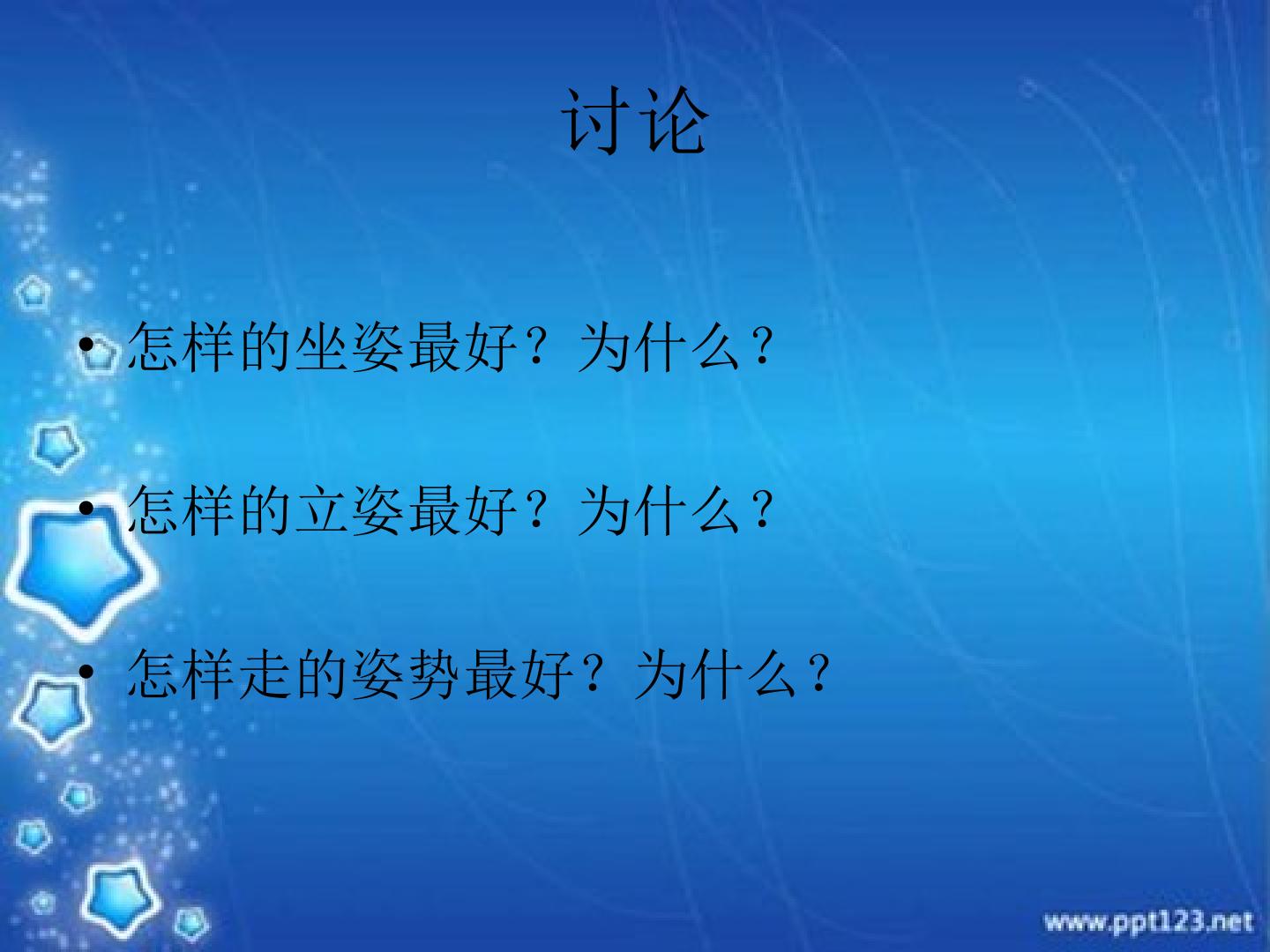 讨论

• 怎样的坐姿最好？为什么？

• 怎样的立姿最好？为什么？

• 怎样走的姿势最好？为什么？

www.ppt123.net